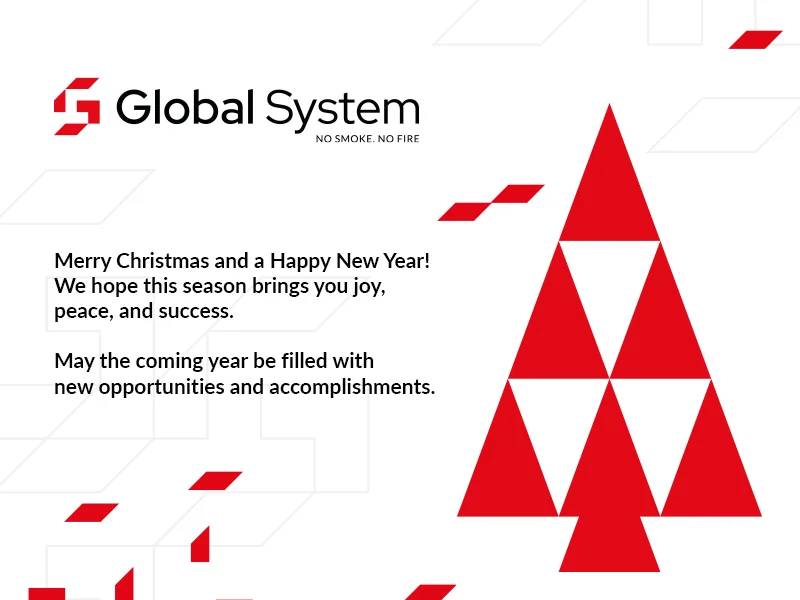 Global System
NO SMOKE. NO FIRE

Merry Christmas and a Happy New Year! We hope this season brings you joy, peace, and success.

May the coming year be filled with new opportunities and accomplishments.